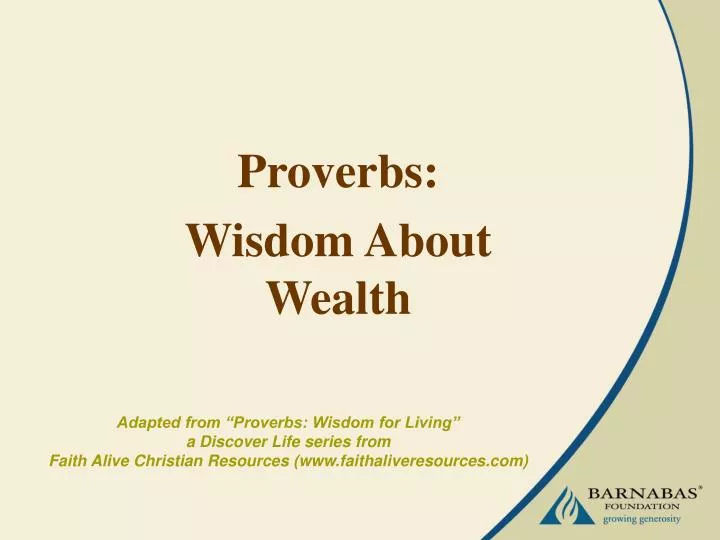 Proverbs:

Wisdom About Wealth

Adapted from “Proverbs: Wisdom for Living” a Discover Life series from Faith Alive Christian Resources (www.faithaliveresources.com)

BARNABAS®
FOUNDATION
growing generosity